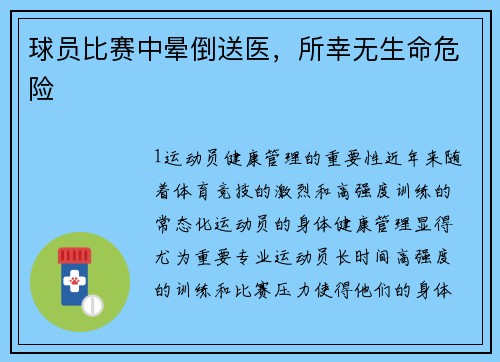 球员比赛中晕倒送医，所幸无生命危险

1运动员健康管理的重要性近年来随着体育竞技的激烈和高强度训练的常态化运动员的身体健康管理显得尤为重要专业运动员长时间高强度的训练和比赛压力使得他们的身体